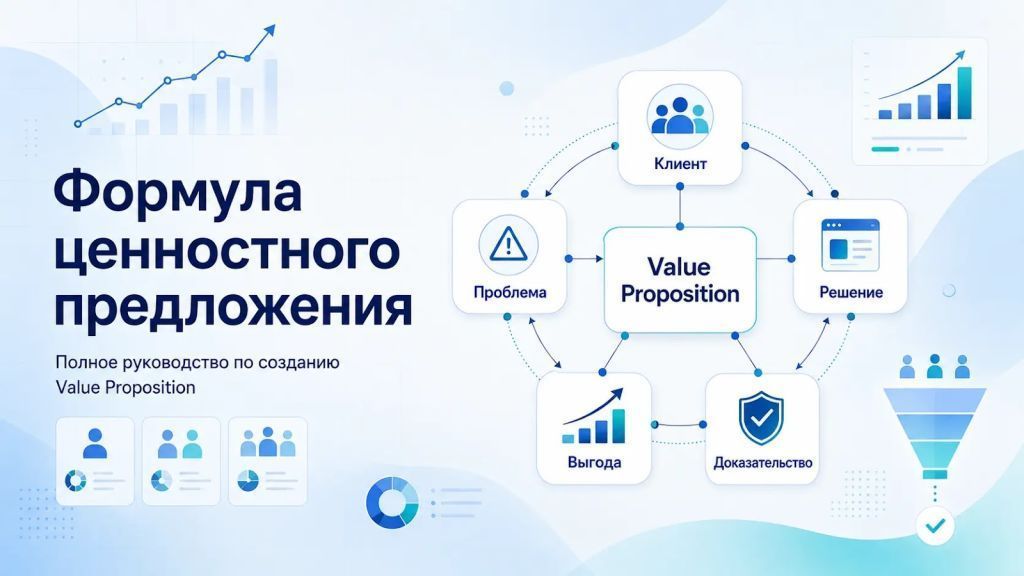 Формула ценностного предложения

Полное руководство по созданию Value Proposition

Клиент

Проблема

Value Proposition

Решение

Выгода

Доказательство